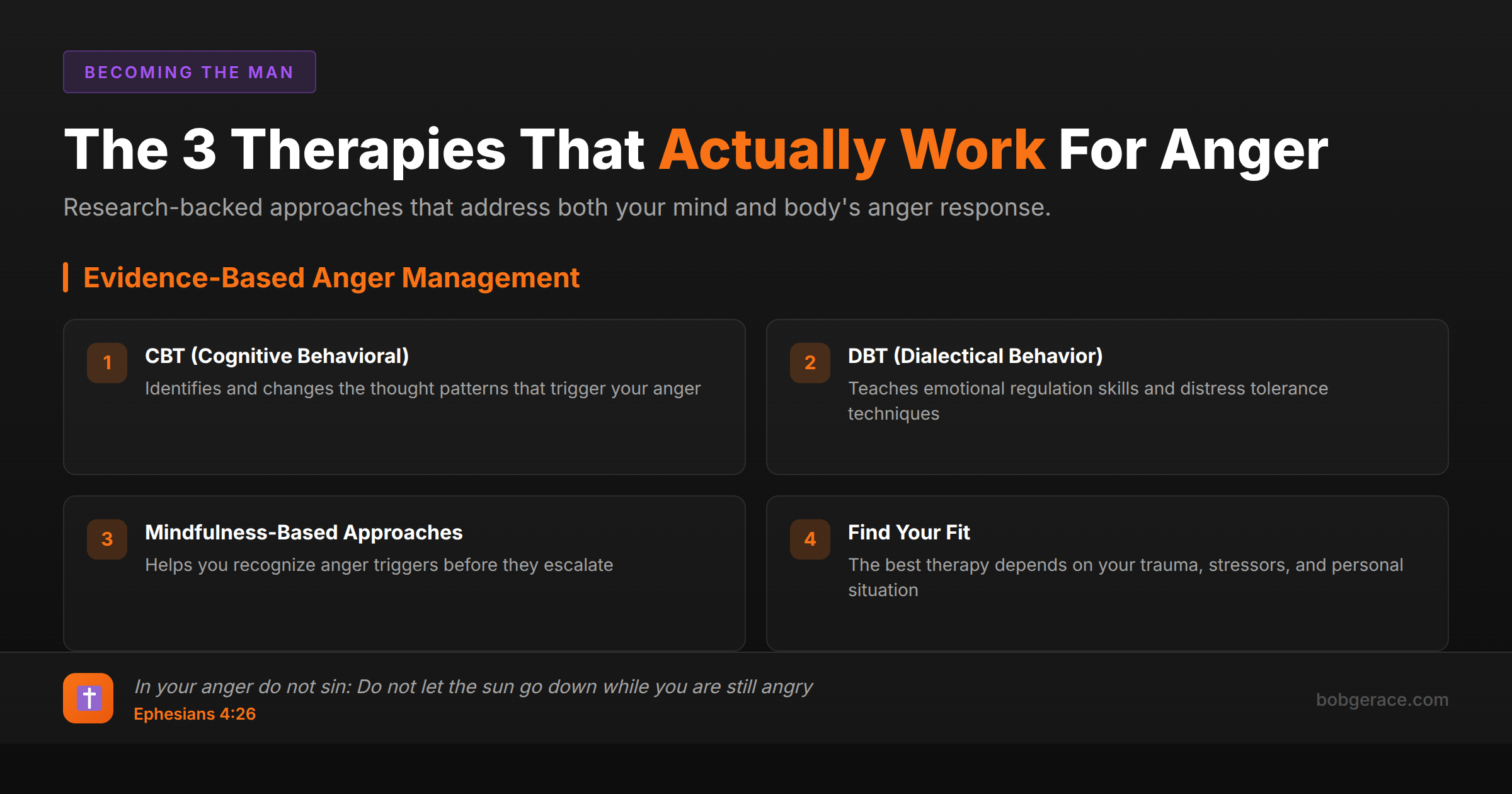 BECOMING THE MAN

The 3 Therapies That Actually Work For Anger

Research-backed approaches that address both your mind and body's anger response.

Evidence-Based Anger Management

1
CBT (Cognitive Behavioral)
Identifies and changes the thought patterns that trigger your anger

2
DBT (Dialectical Behavior)
Teaches emotional regulation skills and distress tolerance techniques

3
Mindfulness-Based Approaches
Helps you recognize anger triggers before they escalate

4
Find Your Fit
The best therapy depends on your trauma, stressors, and personal situation

In your anger do not sin: Do not let the sun go down while you are still angry
Ephesians 4:26

bobgerace.com